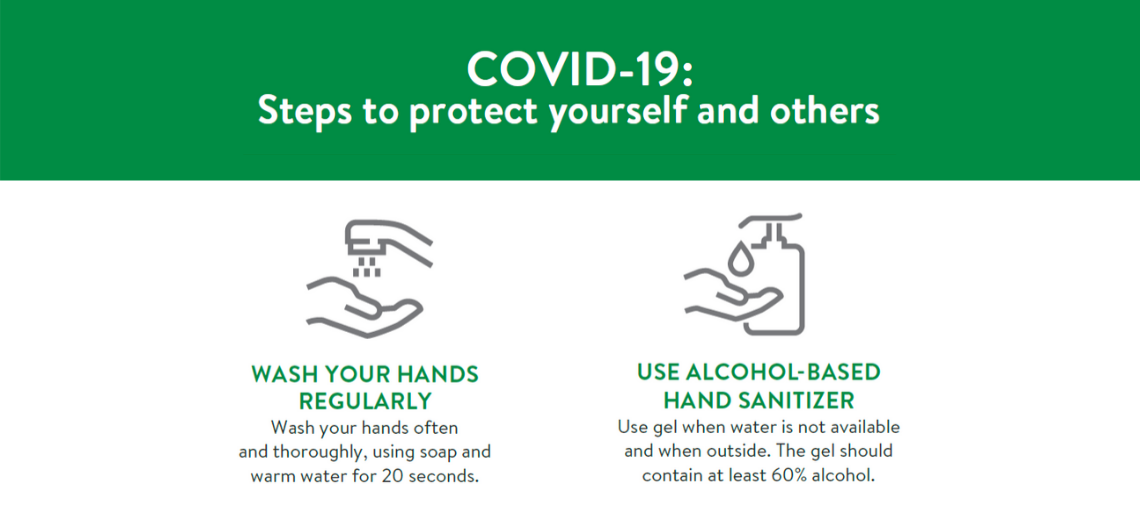 COVID-19:
Steps to protect yourself and others

WASH YOUR HANDS REGULARLY
Wash your hands often and thoroughly, using soap and warm water for 20 seconds.

USE ALCOHOL-BASED HAND SANITIZER
Use gel when water is not available and when outside. The gel should contain at least 60% alcohol.